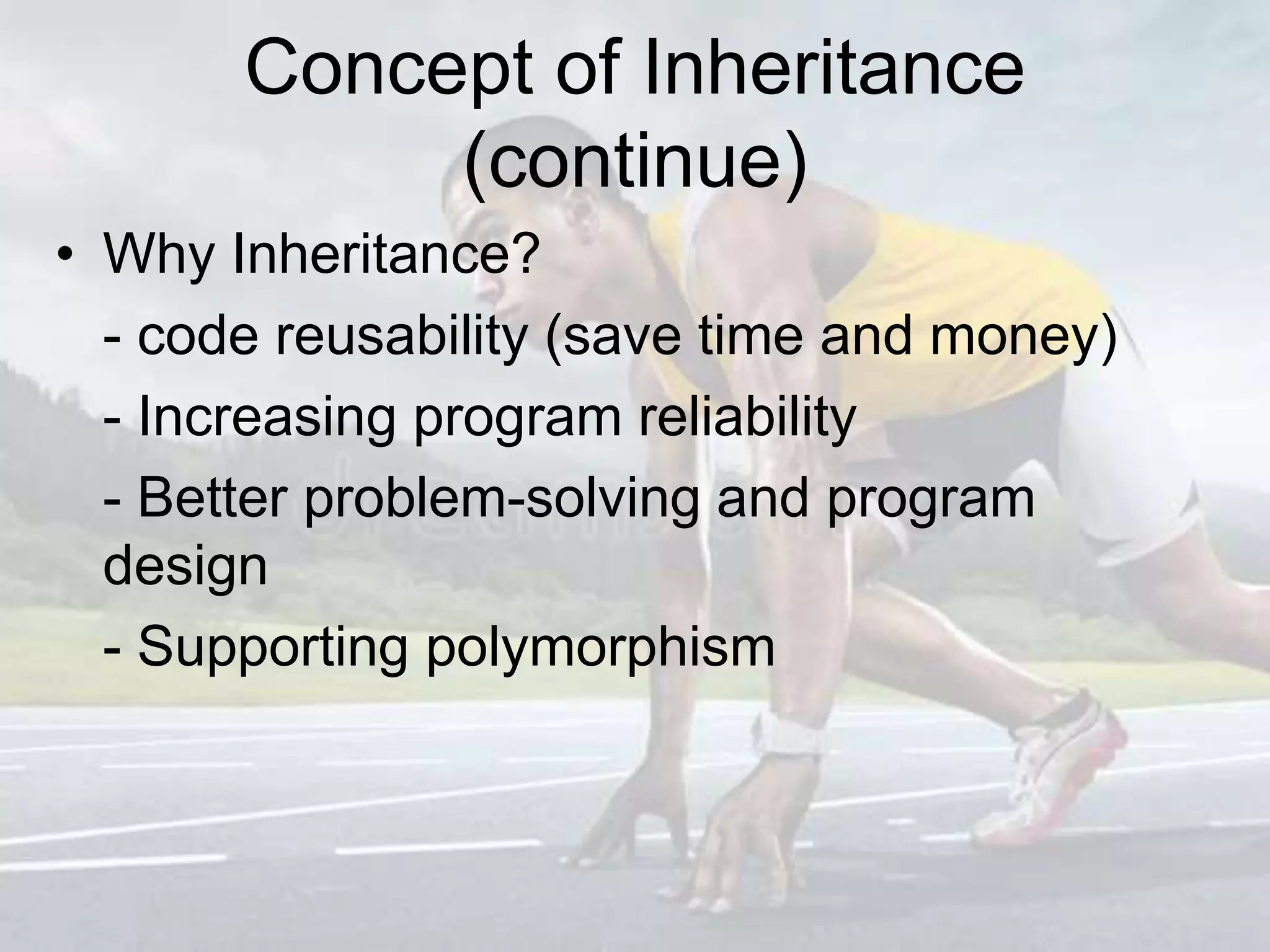 Concept of Inheritance (continue)

• Why Inheritance?

- code reusability (save time and money)

- Increasing program reliability

- Better problem-solving and program design

- Supporting polymorphism